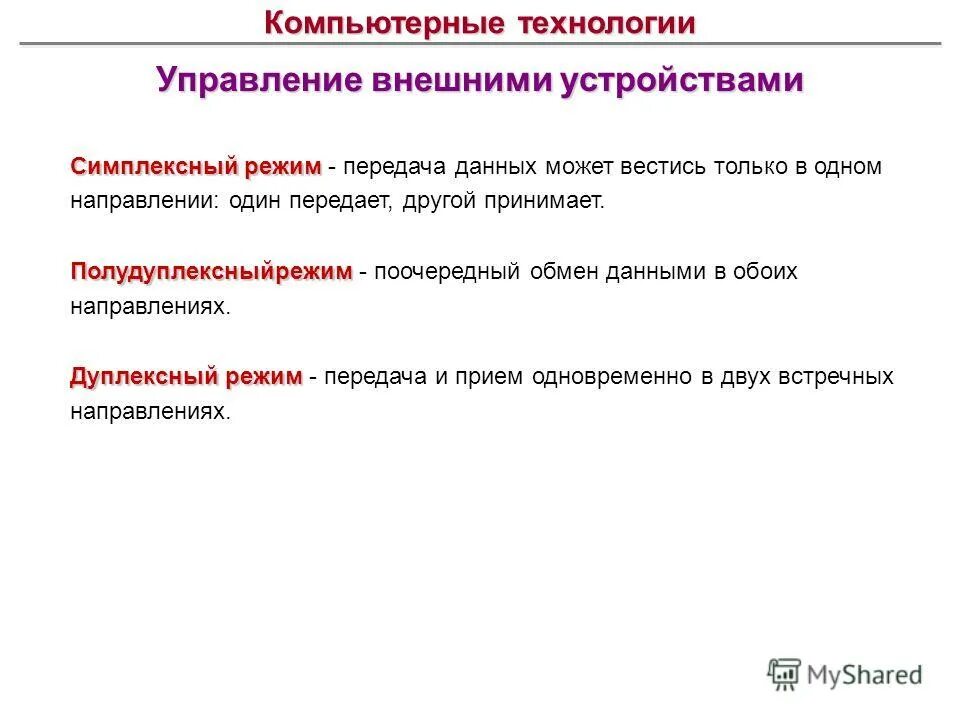 Компьютерные технологии

Управление внешними устройствами

Симплексный режим - передача данных может вестись только в одном направлении: один передает, другой принимает.

Полудуплексныйрежим - поочередный обмен данными в обоих направлениях.

Дуплексный режим - передача и прием одновременно в двух встречных направлениях.

MyShared